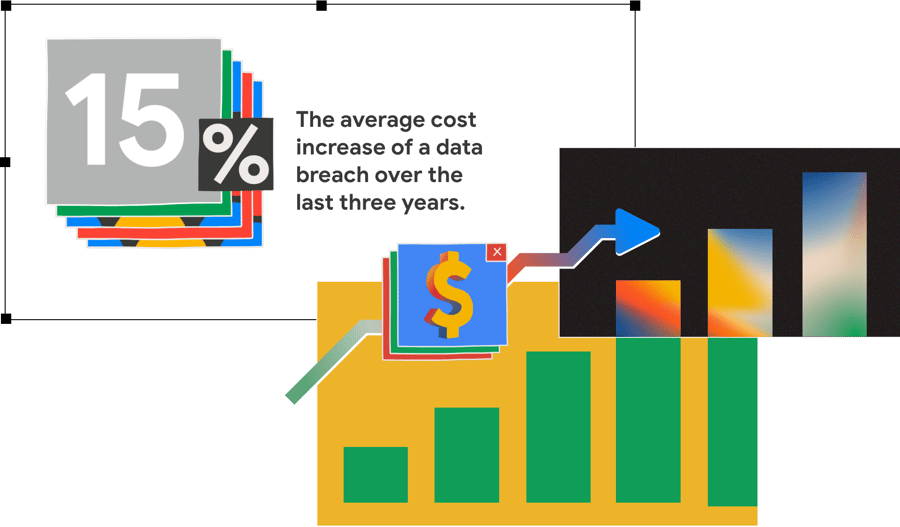 15%

The average cost increase of a data breach over the last three years.

$